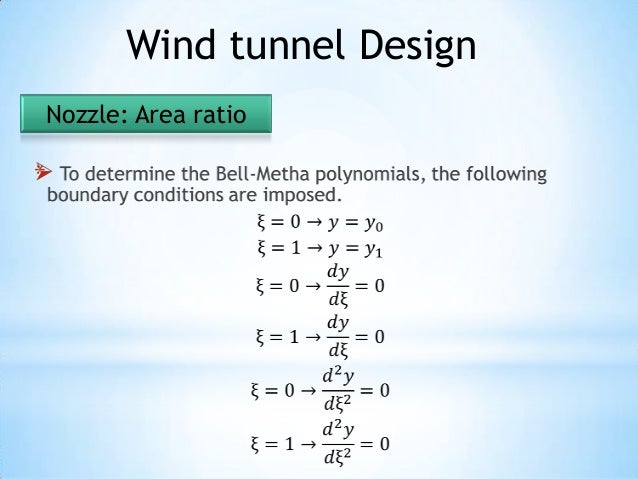 Wind tunnel Design

Nozzle: Area ratio

To determine the Bell-Metha polynomials, the following boundary conditions are imposed.

$\xi = 0 \rightarrow y = y_0$

$\xi = 1 \rightarrow y = y_1$

$\xi = 0 \rightarrow \frac{dy}{d\xi} = 0$

$\xi = 1 \rightarrow \frac{dy}{d\xi} = 0$

$\xi = 0 \rightarrow \frac{d^2y}{d\xi^2} = 0$

$\xi = 1 \rightarrow \frac{d^2y}{d\xi^2} = 0$